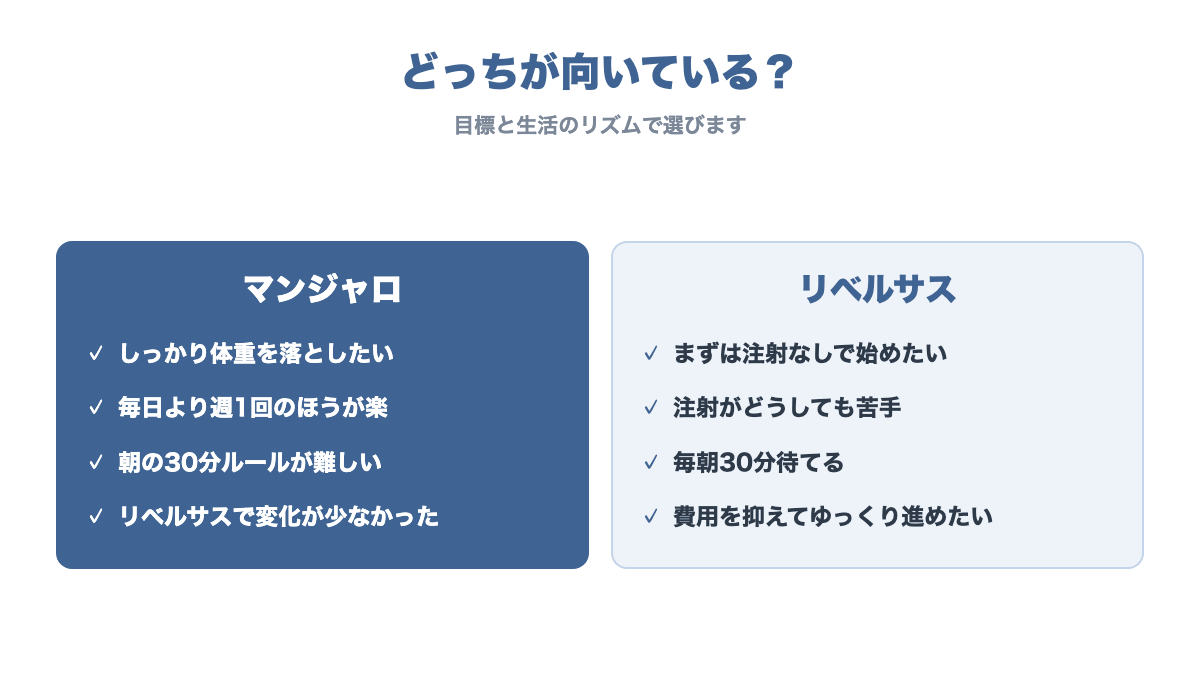 どっちが向いている?

目標と生活のリズムで選びます

マンジャロ

✓ しっかり体重を落としたい

✓ 毎日より週1回のほうが楽

✓ 朝の30分ルールが難しい

✓ リベルサスで変化が少なかった

リベルサス

✓ まずは注射なしで始めたい

✓ 注射がどうしても苦手

✓ 毎朝30分待てる

✓ 費用を抑えてゆっくり進めたい